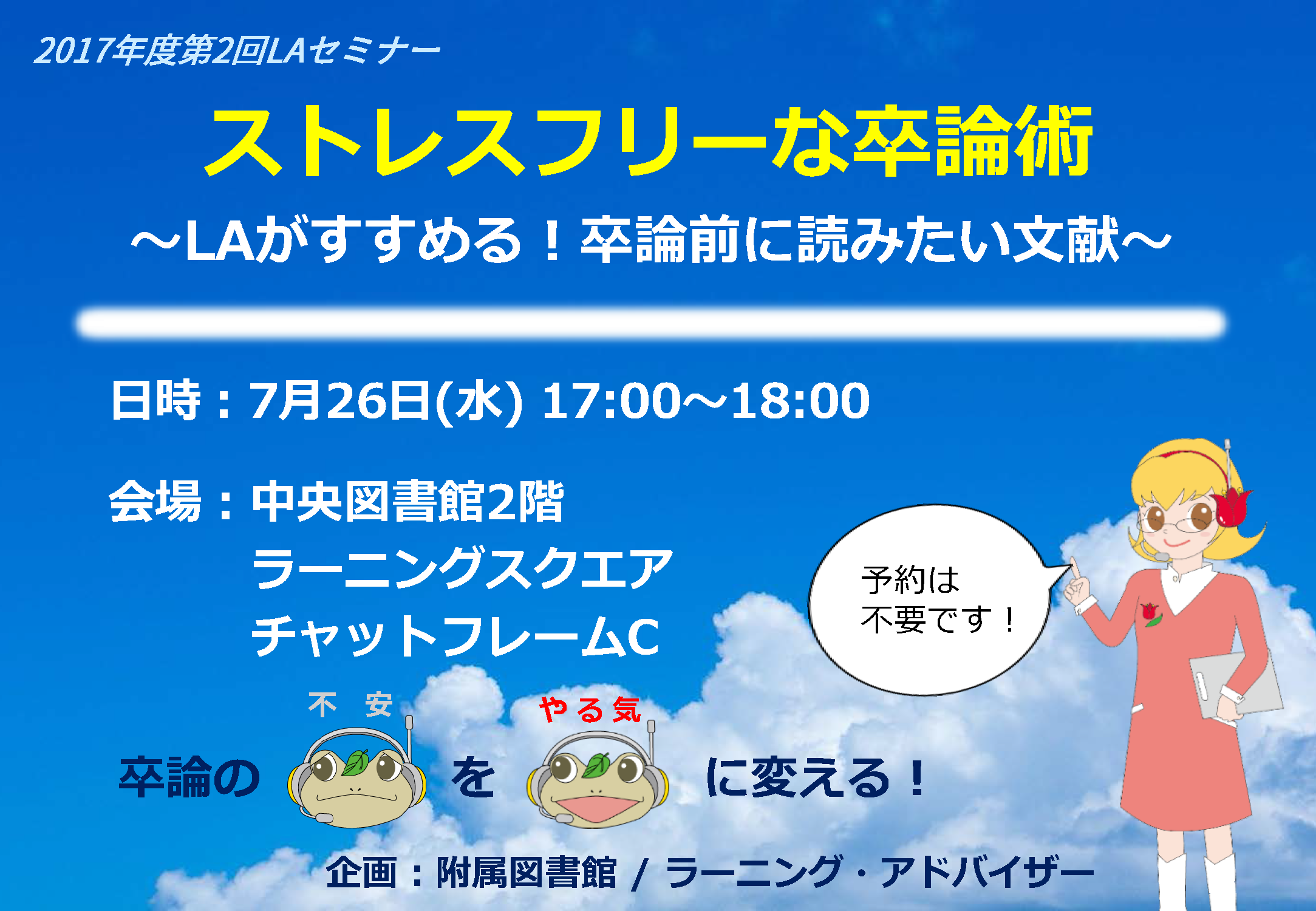 2017年度第2回LAセミナー

ストレスフリーな卒論術

～LAがすすめる！卒論前に読みたい文献～

日時：7月26日(水) 17:00～18:00

会場：中央図書館2階
ラーニングスクエア
チャットフレームC

予約は
不要です！

不安　やる気

卒論の　を　に変える！

企画：附属図書館 / ラーニング・アドバイザー